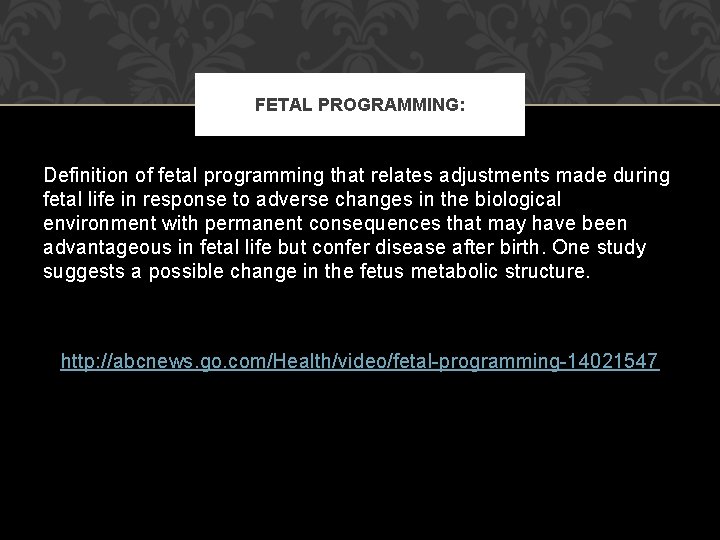 FETAL PROGRAMMING:

Definition of fetal programming that relates adjustments made during fetal life in response to adverse changes in the biological environment with permanent consequences that may have been advantageous in fetal life but confer disease after birth. One study suggests a possible change in the fetus metabolic structure.

http://abcnews.go.com/Health/video/fetal-programming-14021547